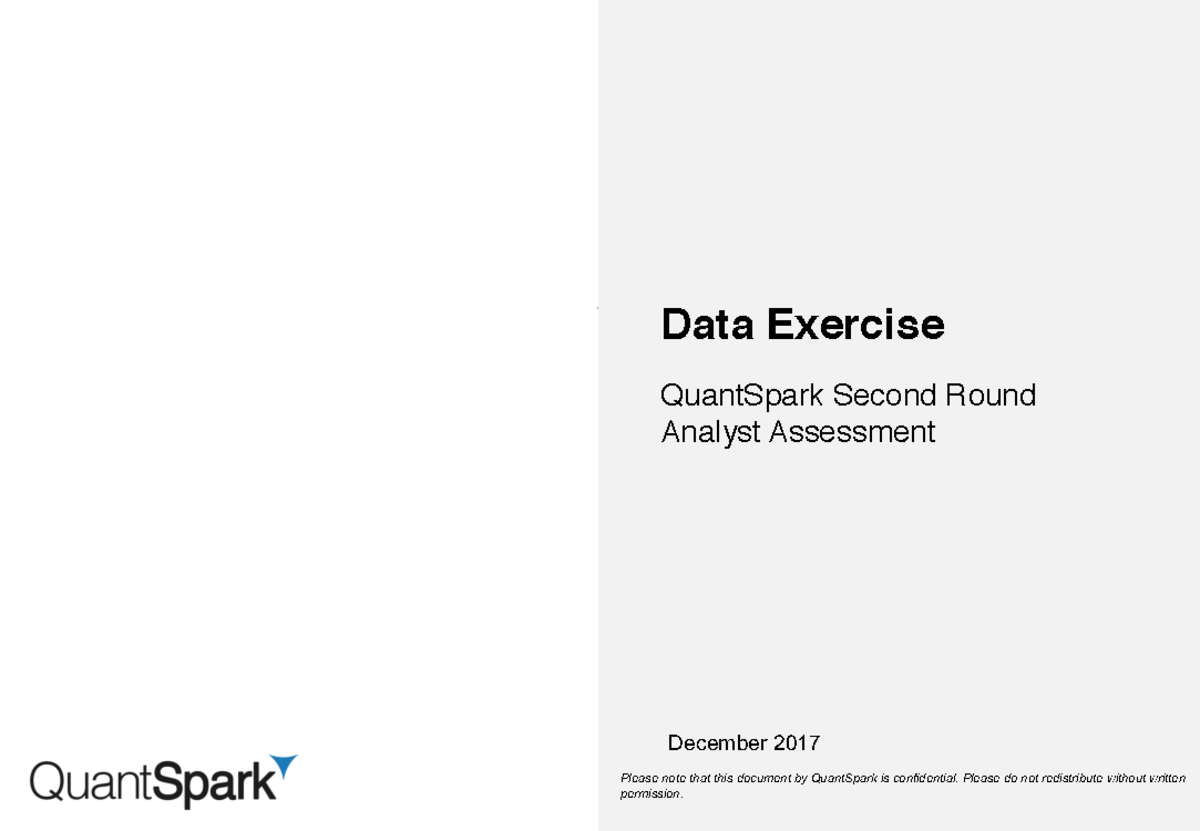 Data Exercise

QuantSpark Second Round Analyst Assessment

December 2017

QuantSpark

Please note that this document by QuantSpark is confidential. Please do not redistribute without written permission.